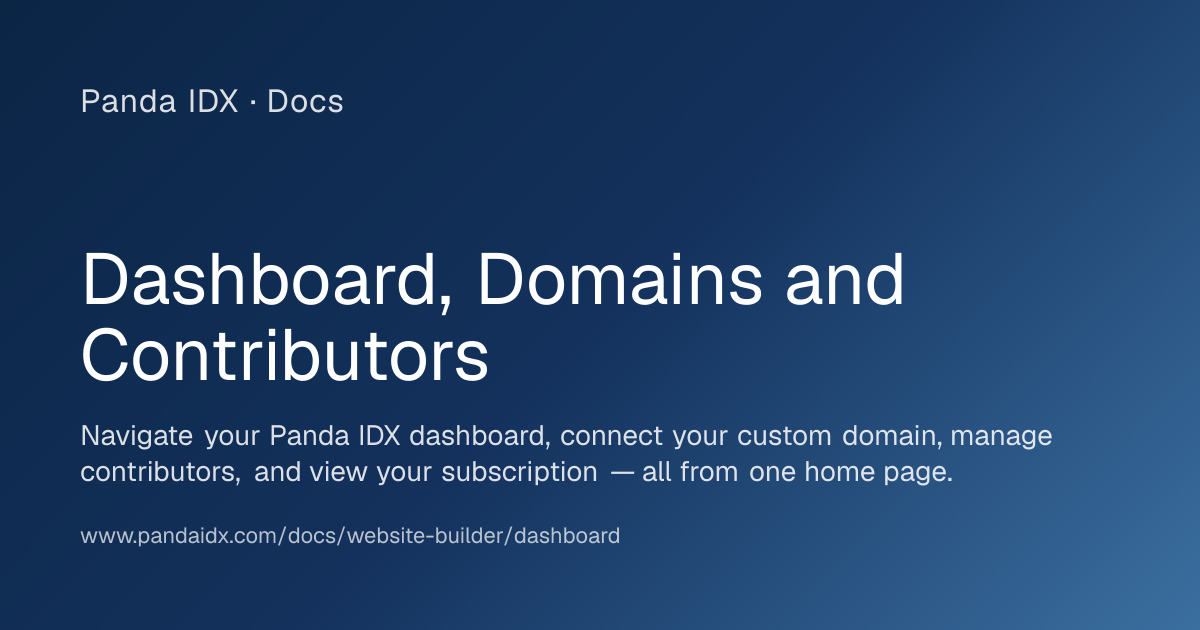 Panda IDX · Docs

Dashboard, Domains and Contributors

Navigate your Panda IDX dashboard, connect your custom domain, manage contributors, and view your subscription — all from one home page.

www.pandaidx.com/docs/website-builder/dashboard